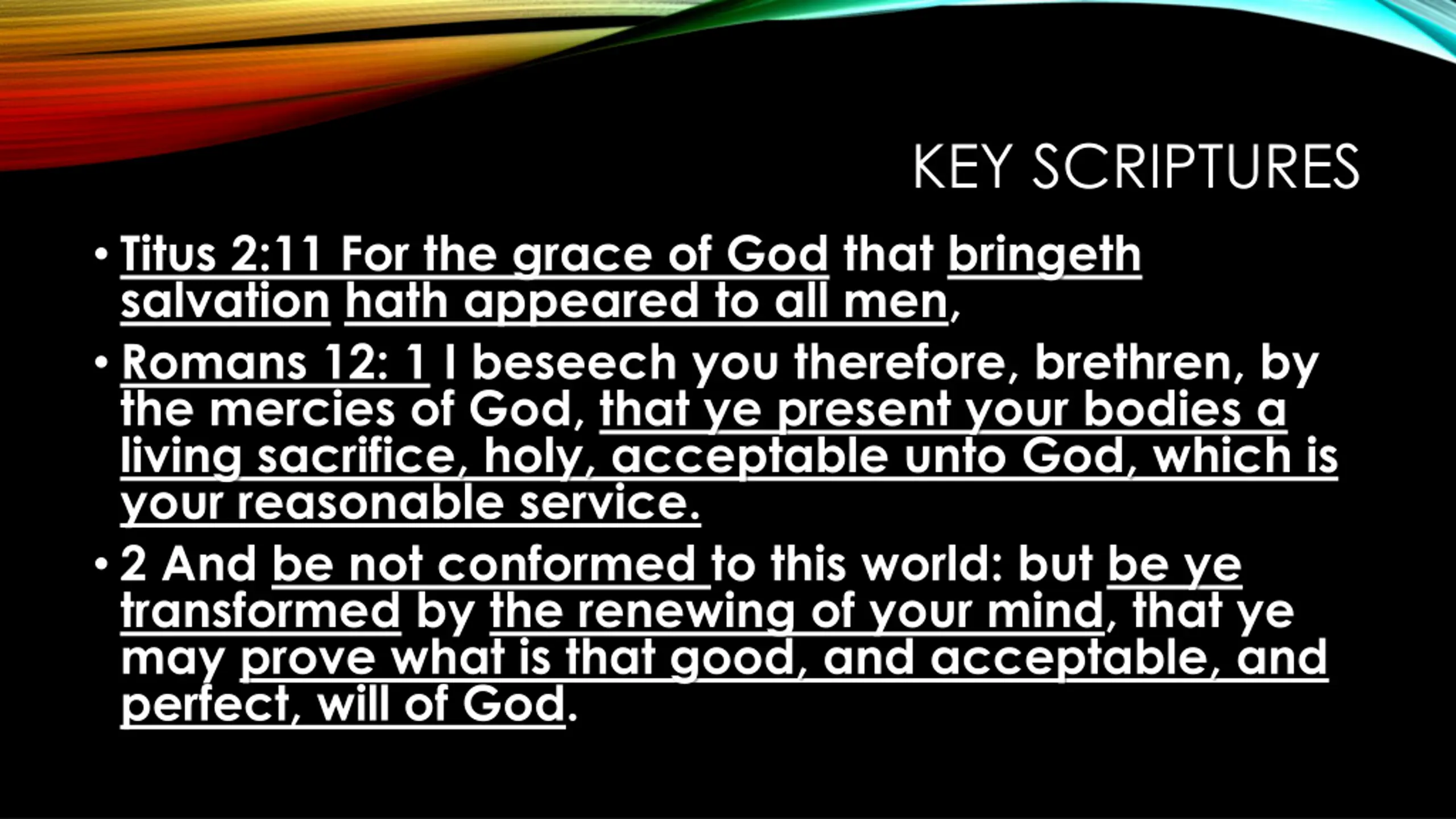 KEY SCRIPTURES

• Titus 2:11 For the grace of God that bringeth salvation hath appeared to all men,

• Romans 12: 1 I beseech you therefore, brethren, by the mercies of God, that ye present your bodies a living sacrifice, holy, acceptable unto God, which is your reasonable service.

• 2 And be not conformed to this world: but be ye transformed by the renewing of your mind, that ye may prove what is that good, and acceptable, and perfect, will of God.